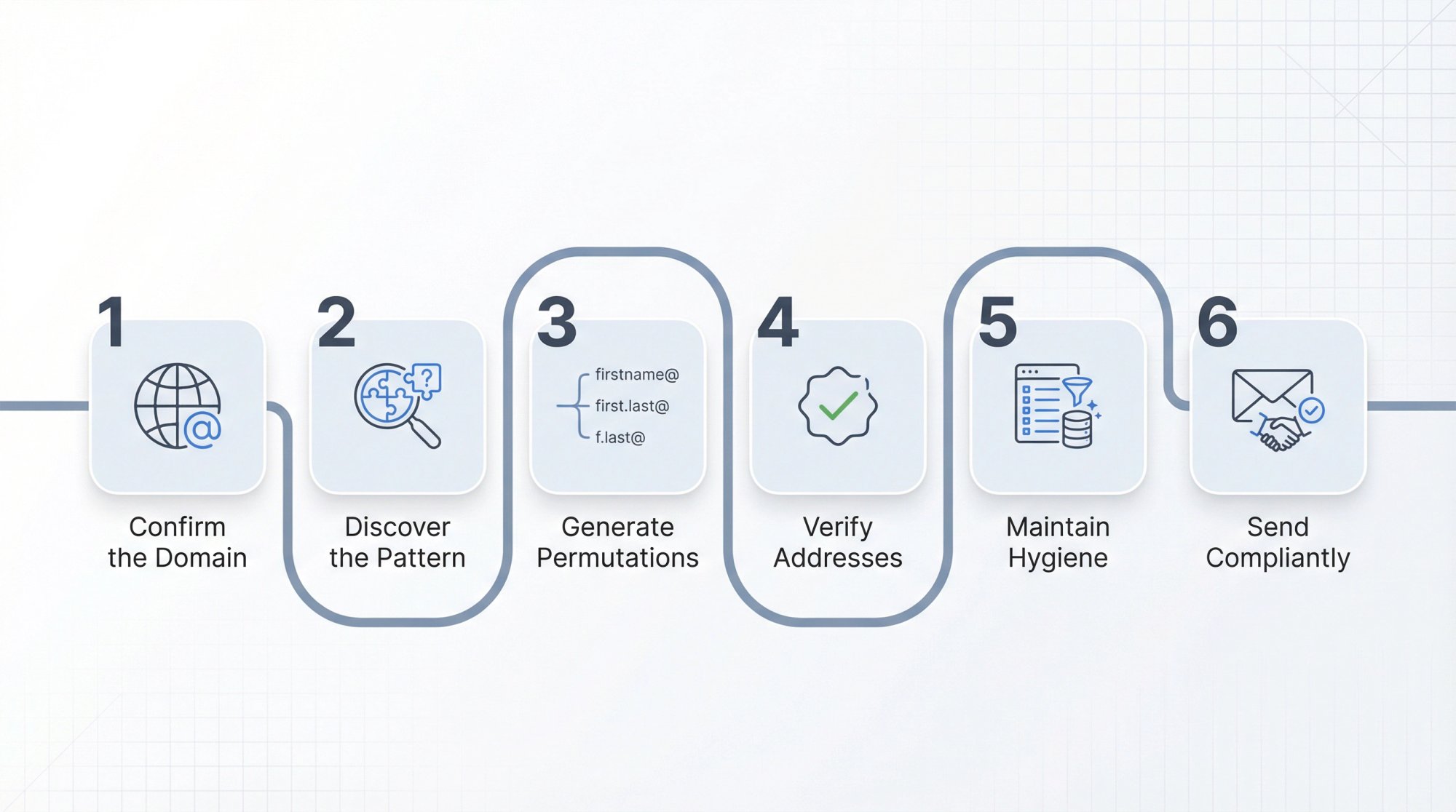 1

Confirm the Domain

2

Discover the Pattern

3

firstname@
first.last@
f.last@

Generate Permutations

4

Verify Addresses

5

Maintain Hygiene

6

Send Compliantly